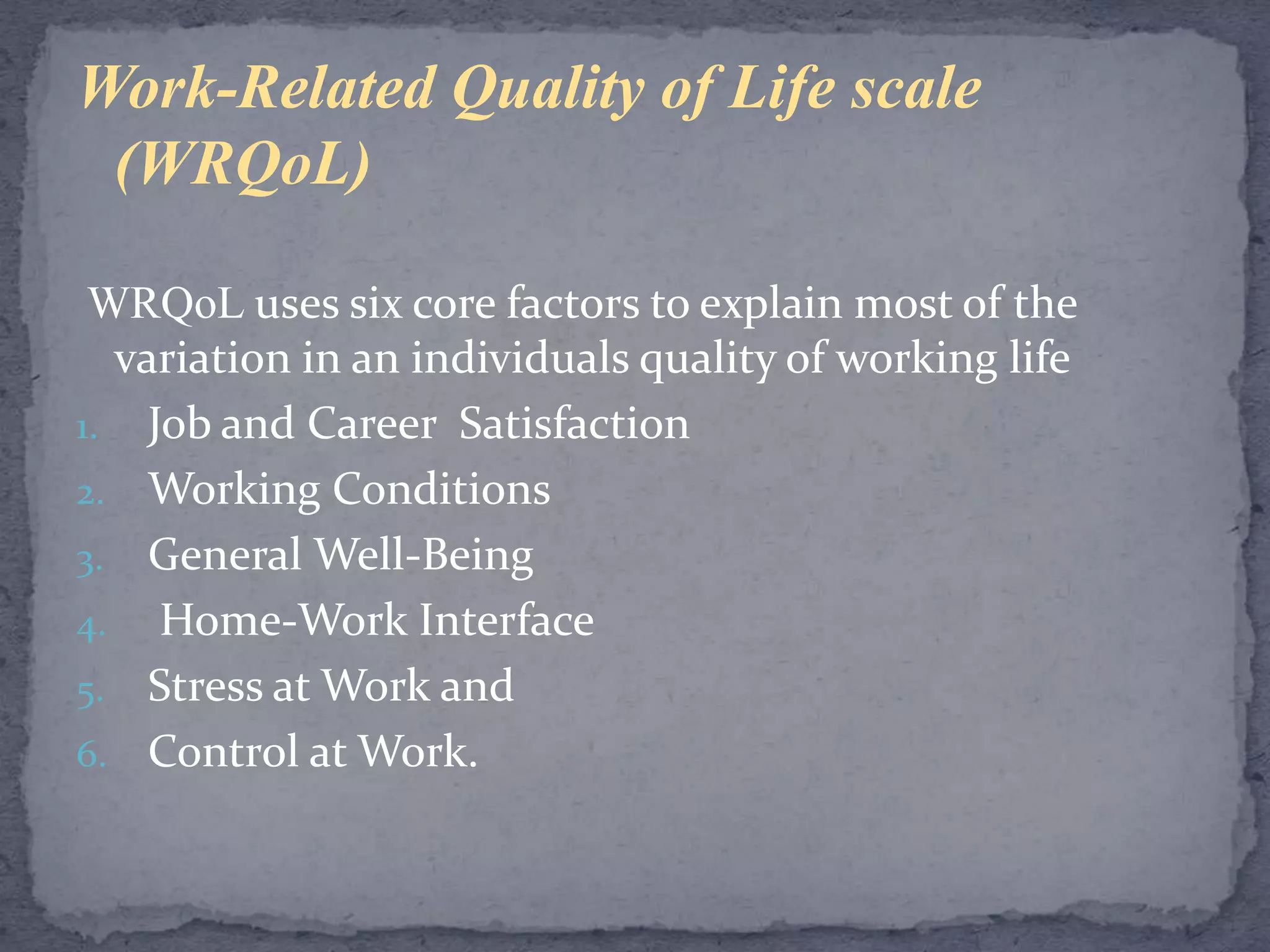 Work-Related Quality of Life scale (WRQoL)

WRQoL uses six core factors to explain most of the variation in an individuals quality of working life

1. Job and Career Satisfaction
2. Working Conditions
3. General Well-Being
4. Home-Work Interface
5. Stress at Work and
6. Control at Work.